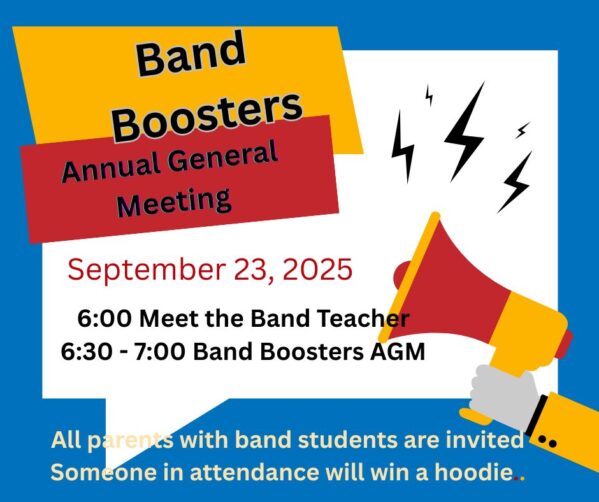 Band Boosters

Annual General Meeting

September 23, 2025

6:00 Meet the Band Teacher
6:30 - 7:00 Band Boosters AGM

All parents with band students are invited
Someone in attendance will win a hoodie..